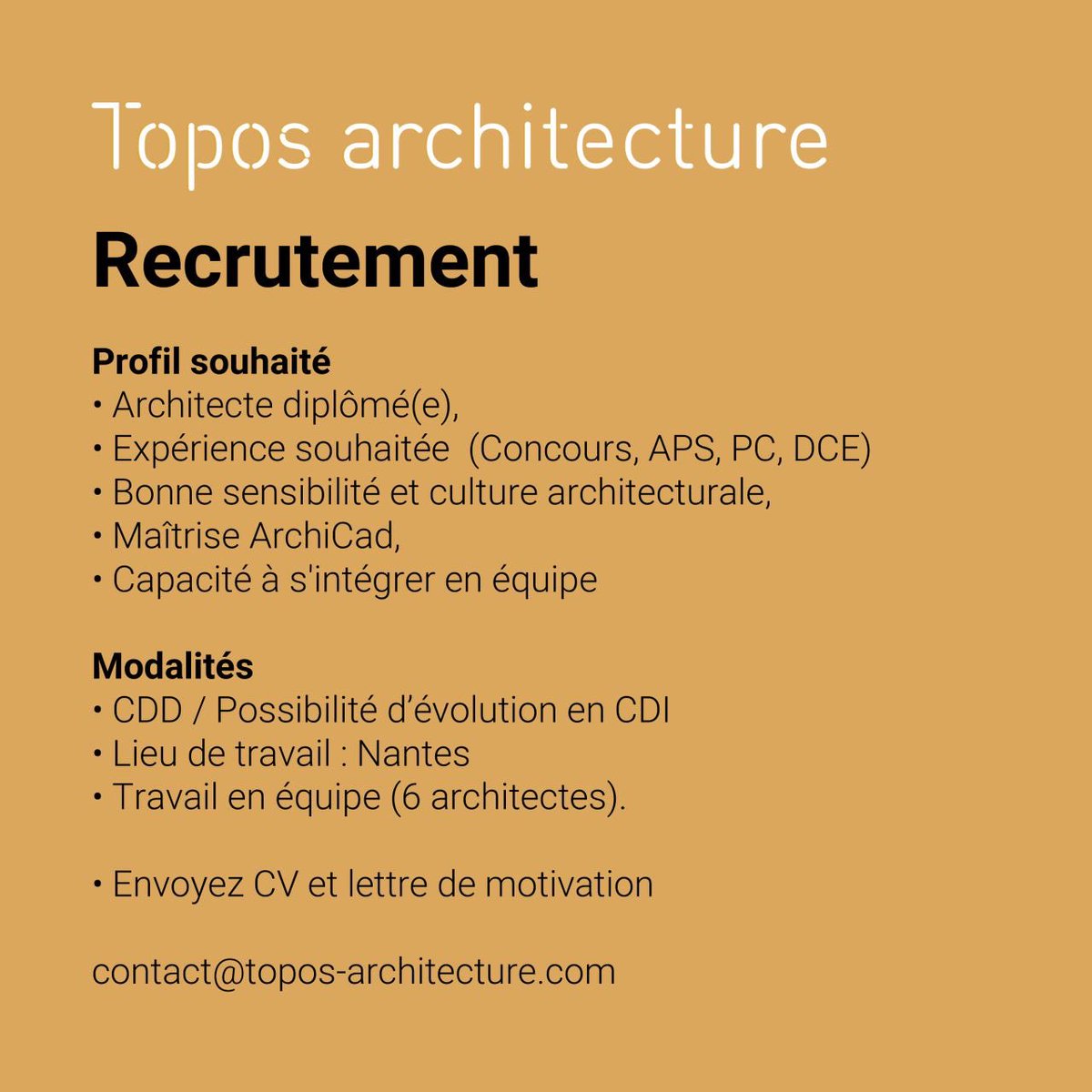 Topos architecture

Recrutement

Profil souhaité
• Architecte diplômé(e),
• Expérience souhaitée (Concours, APS, PC, DCE)
• Bonne sensibilité et culture architecturale,
• Maîtrise ArchiCad,
• Capacité à s'intégrer en équipe

Modalités
• CDD / Possibilité d'évolution en CDI
• Lieu de travail : Nantes
• Travail en équipe (6 architectes).

• Envoyez CV et lettre de motivation

contact@topos-architecture.com